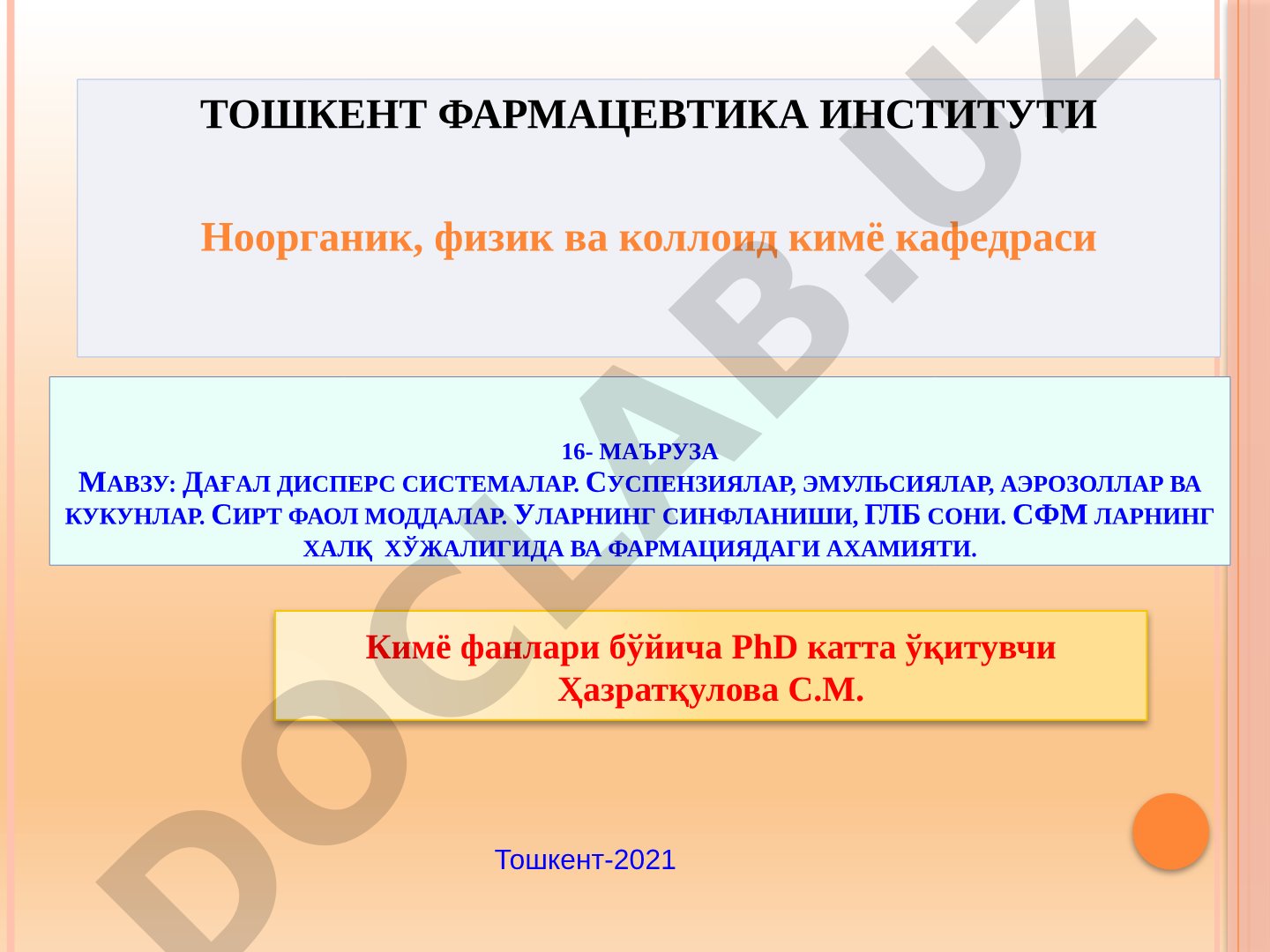 ТОШКЕНТ ФАРМАЦЕВТИКА ИНСТИТУТИ

Ноорганик, физик ва коллоид кимё кафедраси

16- МАЪРУЗА
МАВЗУ: ДАҒАЛ ДИСПЕРС СИСТЕМАЛАР. СУСПЕНЗИЯЛАР, ЭМУЛЬСИЯЛАР, АЭРОЗОЛЛАР ВА КУКУНЛАР. СИРТ ФАОЛ МОДДАЛАР. УЛАРНИНГ СИНФЛАНИШИ, ГЛБ СОНИ. СФМ ЛАРНИНГ ХАЛҚ ХЎЖАЛИГИДА ВА ФАРМАЦИЯДАГИ АХАМИЯТИ.

Кимё фанлари бўйича PhD катта ўқитувчи Ҳазратқулова С.М.

Тошкент-2021

DOCLAB.UZ